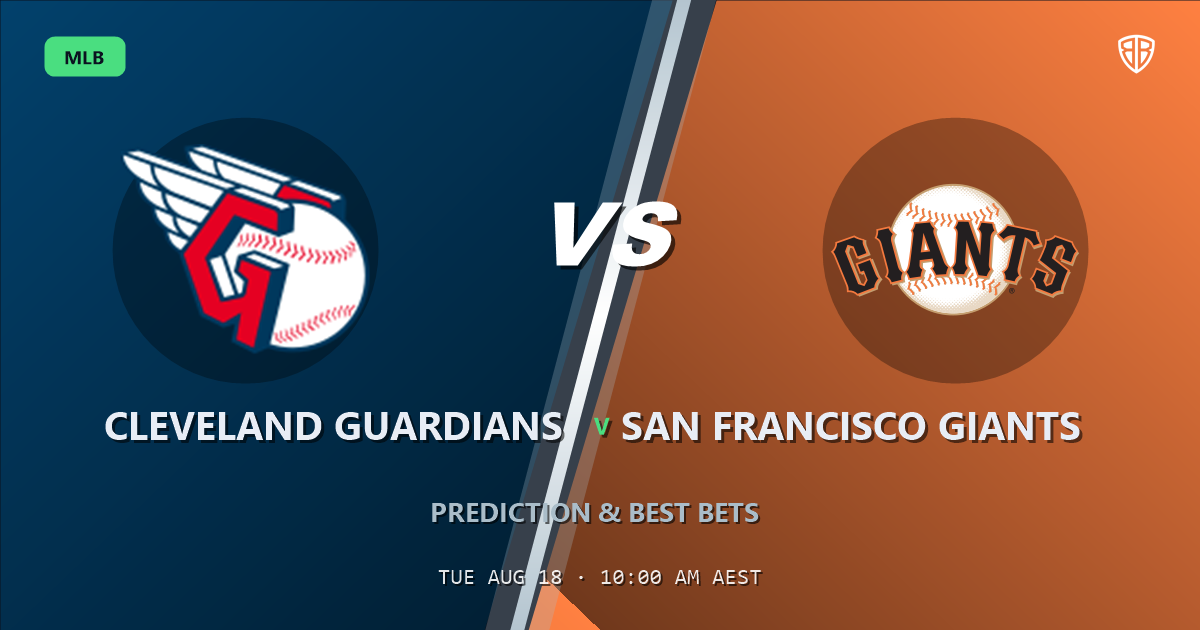 MLB

VS

GIANTS

CLEVELAND GUARDIANS v SAN FRANCISCO GIANTS

PREDICTION & BEST BETS

TUE AUG 18 · 10:00 AM AEST